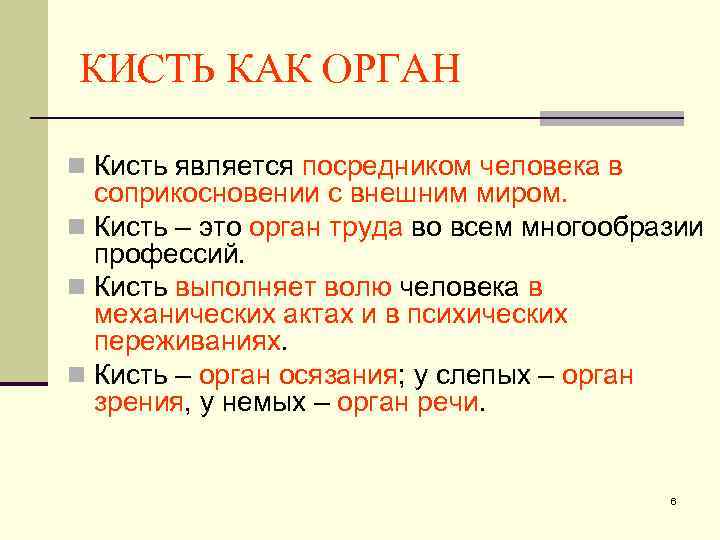 КИСТЬ КАК ОРГАН

Кисть является посредником человека в соприкосновении с внешним миром.

Кисть – это орган труда во всем многообразии профессий.

Кисть выполняет волю человека в механических актах и в психических переживаниях.

Кисть – орган осязания; у слепых – орган зрения, у немых – орган речи.

6